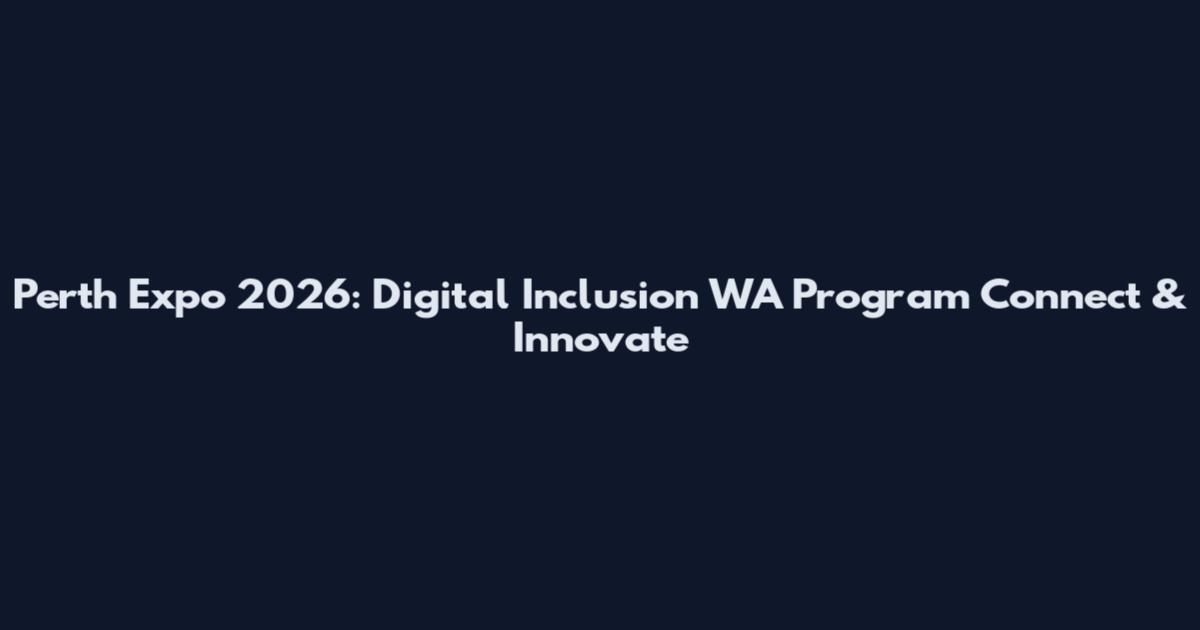 Perth Expo 2026: Digital Inclusion WA Program Connect & Innovate